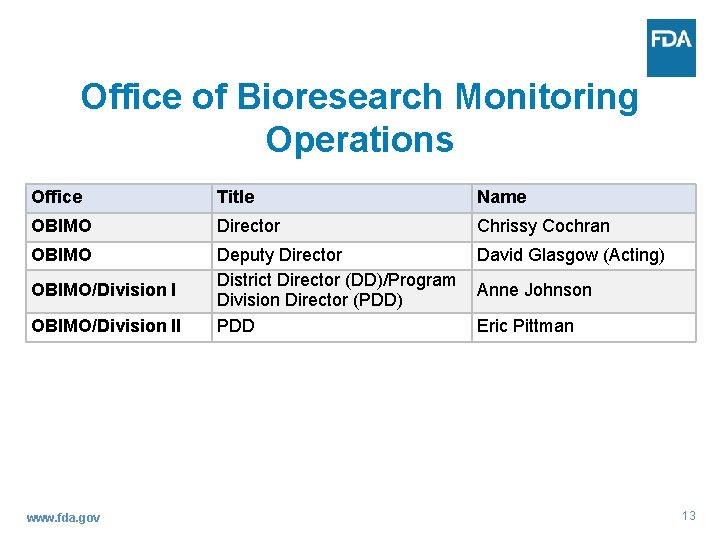 FDA

Office of Bioresearch Monitoring Operations

| Office | Title | Name |
|---|---|---|
| OBIMO | Director | Chrissy Cochran |
| OBIMO | Deputy Director | David Glasgow (Acting) |
| OBIMO/Division I | District Director (DD)/Program Division Director (PDD) | Anne Johnson |
| OBIMO/Division II | PDD | Eric Pittman |

www.fda.gov

13